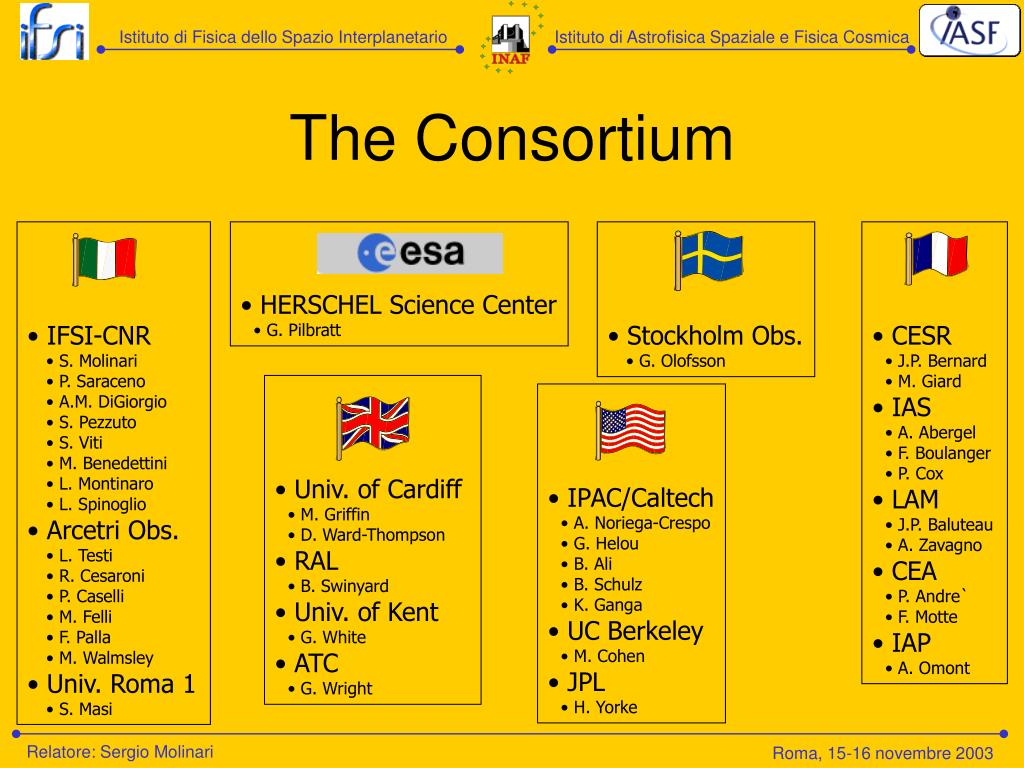 ifsi

Istituto di Fisica dello Spazio Interplanetario

INAF

Istituto di Astrofisica Spaziale e Fisica Cosmica

IASF

The Consortium

• IFSI-CNR
• S. Molinari
• P. Saraceno
• A.M. DiGiorgio
• S. Pezzuto
• S. Viti
• M. Benedettini
• L. Montinaro
• L. Spinoglio
• Arcetri Obs.
• L. Testi
• R. Cesaroni
• P. Caselli
• M. Felli
• F. Palla
• M. Walmsley
• Univ. Roma 1
• S. Masi

esa

• HERSCHEL Science Center
• G. Pilbratt

• Univ. of Cardiff
• M. Griffin
• D. Ward-Thompson
• RAL
• B. Swinyard
• Univ. of Kent
• G. White
• ATC
• G. Wright

• Stockholm Obs.
• G. Olofsson

• IPAC/Caltech
• A. Noriega-Crespo
• G. Helou
• B. Ali
• B. Schulz
• K. Ganga
• UC Berkeley
• M. Cohen
• JPL
• H. Yorke

• CESR
• J.P. Bernard
• M. Giard
• IAS
• A. Abergel
• F. Boulanger
• P. Cox
• LAM
• J.P. Baluteau
• A. Zavagno
• CEA
• P. Andre`
• F. Motte
• IAP
• A. Omont

Relatore: Sergio Molinari

Roma, 15-16 novembre 2003